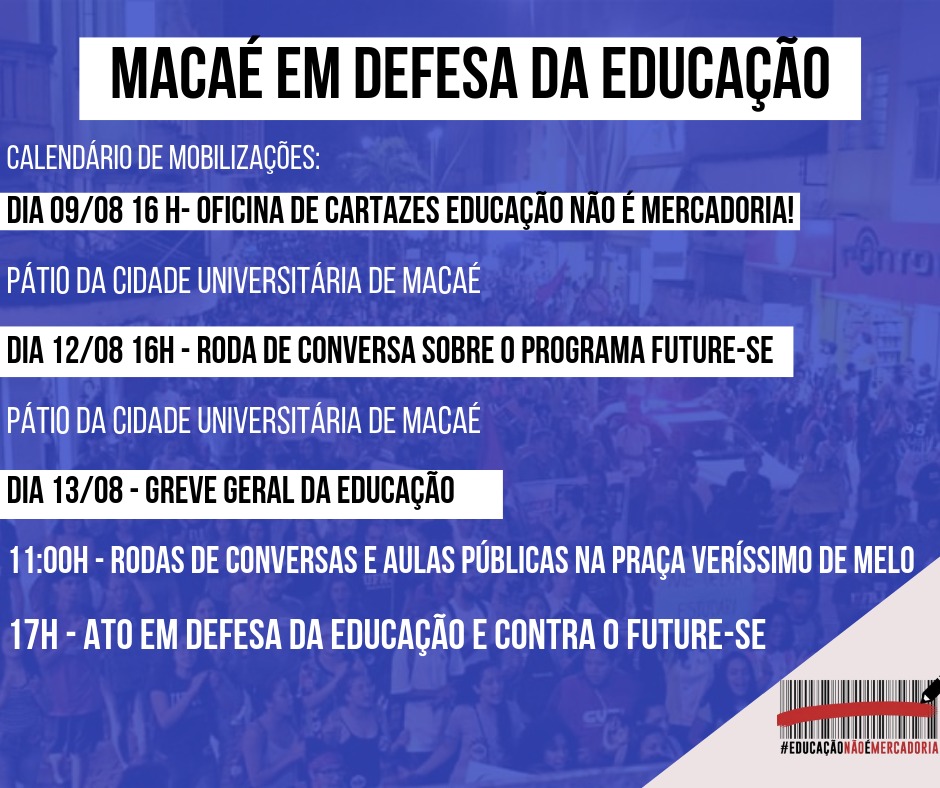 MACAÉ EM DEFESA DA EDUCAÇÃO

CALENDÁRIO DE MOBILIZAÇÕES:

DIA 09/08 16 H- OFICINA DE CARTAZES EDUCAÇÃO NÃO É MERCADORIA!

PÁTIO DA CIDADE UNIVERSITÁRIA DE MACAÉ

DIA 12/08 16H - RODA DE CONVERSA SOBRE O PROGRAMA FUTURE-SE

PÁTIO DA CIDADE UNIVERSITÁRIA DE MACAÉ

DIA 13/08 - GREVE GERAL DA EDUCAÇÃO

11:00H - RODAS DE CONVERSAS E AULAS PÚBLICAS NA PRAÇA VERÍSSIMO DE MELO

17H - ATO EM DEFESA DA EDUCAÇÃO E CONTRA O FUTURE-SE

#EDUCAÇÃONÃOÉMERCADORIA